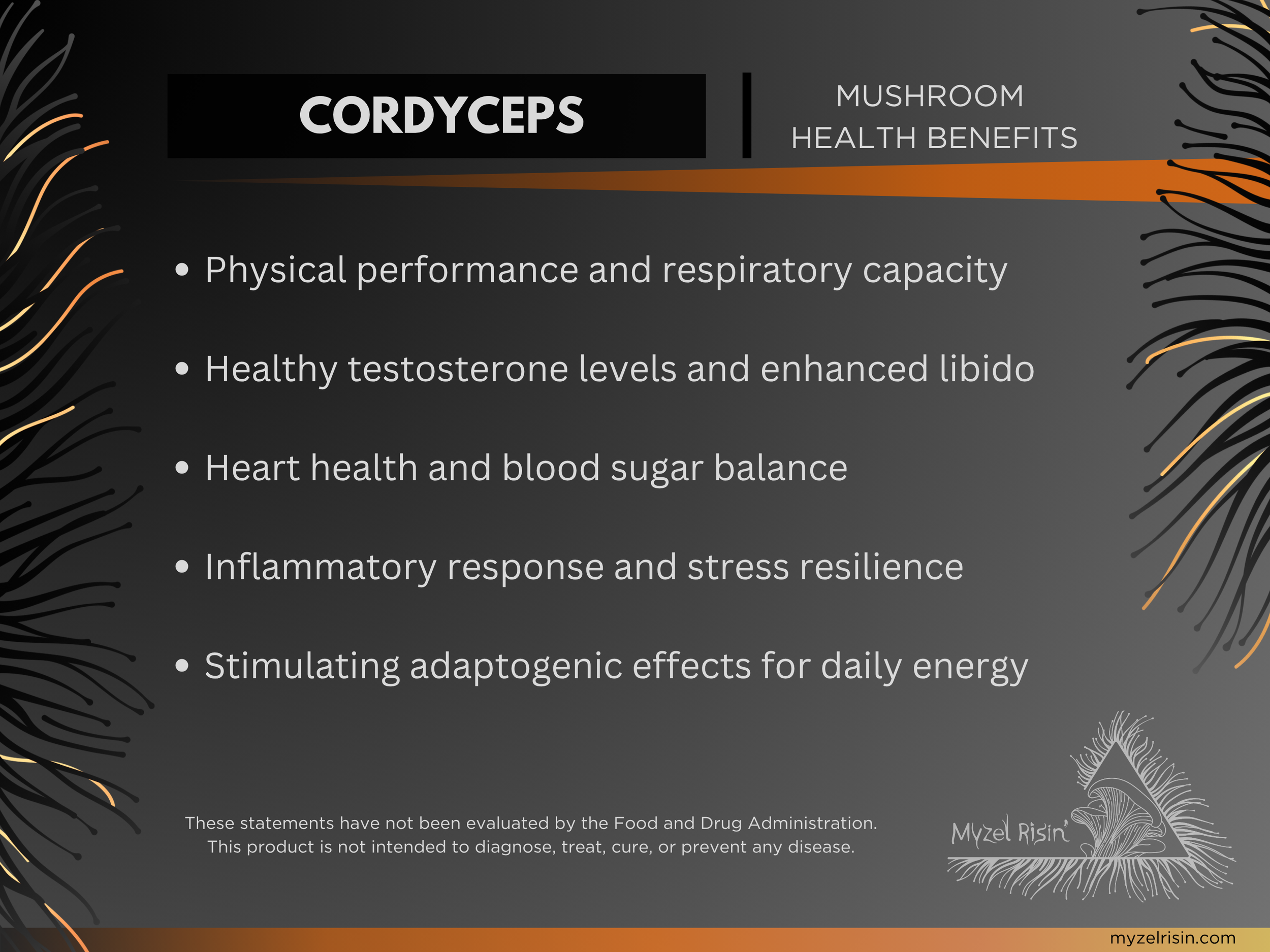 CORDYCEPS

MUSHROOM
HEALTH BENEFITS

• Physical performance and respiratory capacity

• Healthy testosterone levels and enhanced libido

• Heart health and blood sugar balance

• Inflammatory response and stress resilience

• Stimulating adaptogenic effects for daily energy

These statements have not been evaluated by the Food and Drug Administration.
This product is not intended to diagnose, treat, cure, or prevent any disease.

Myzel Risin'

myzelrisin.com